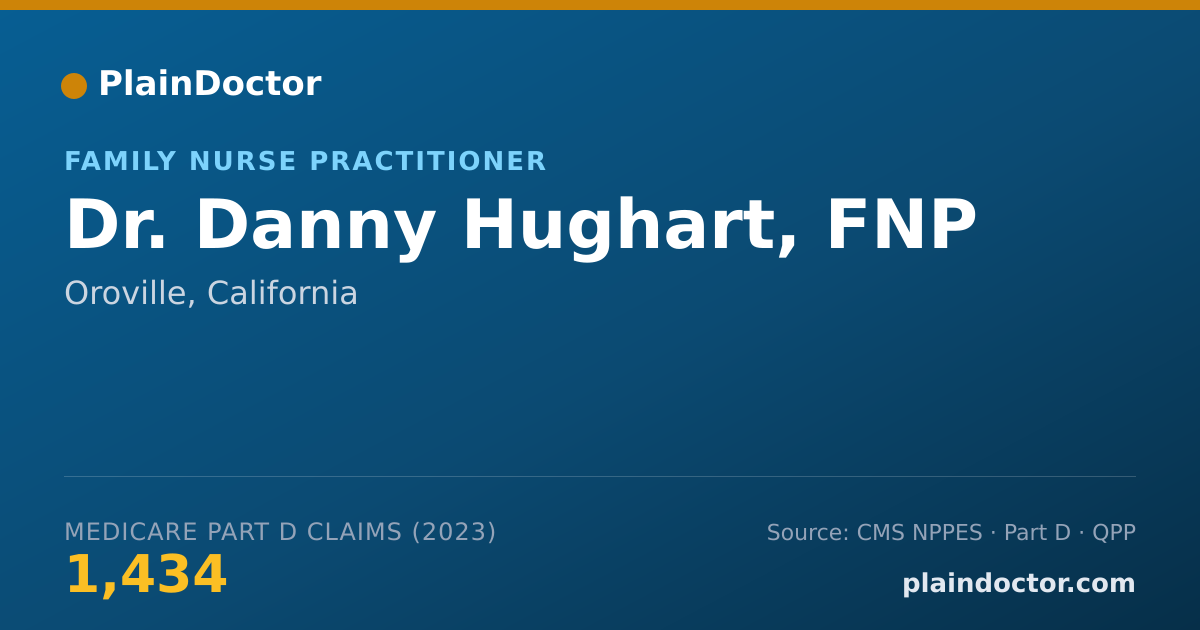 PlainDoctor

FAMILY NURSE PRACTITIONER

Dr. Danny Hughart, FNP

Oroville, California

MEDICARE PART D CLAIMS (2023)

1,434

Source: CMS NPPES · Part D · QPP

plaindoctor.com